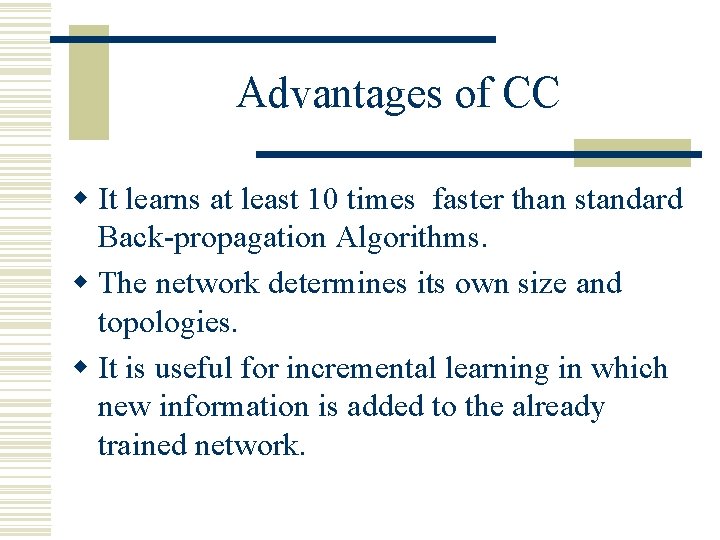 Advantages of CC

- It learns at least 10 times faster than standard Back-propagation Algorithms.
- The network determines its own size and topologies.
- It is useful for incremental learning in which new information is added to the already trained network.